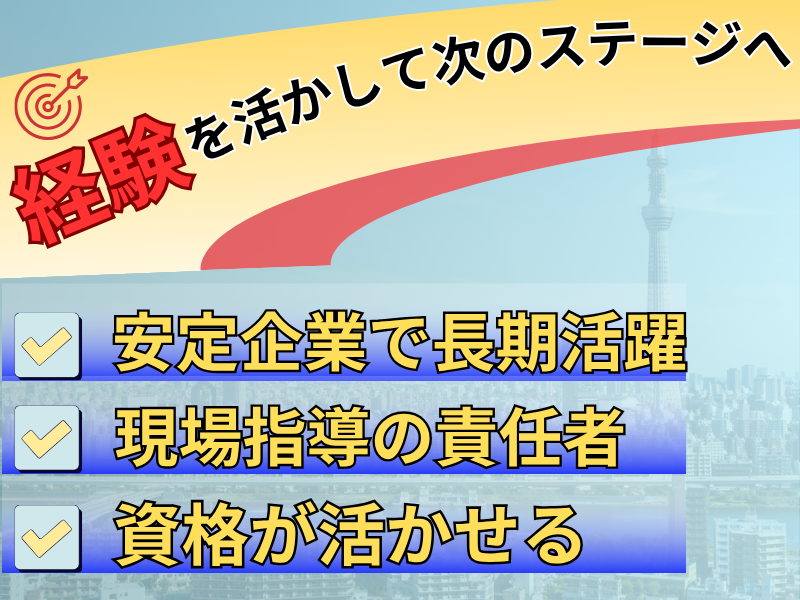 経験を活かして次のステージへ

安定企業で長期活躍

現場指導の責任者

資格が活かせる